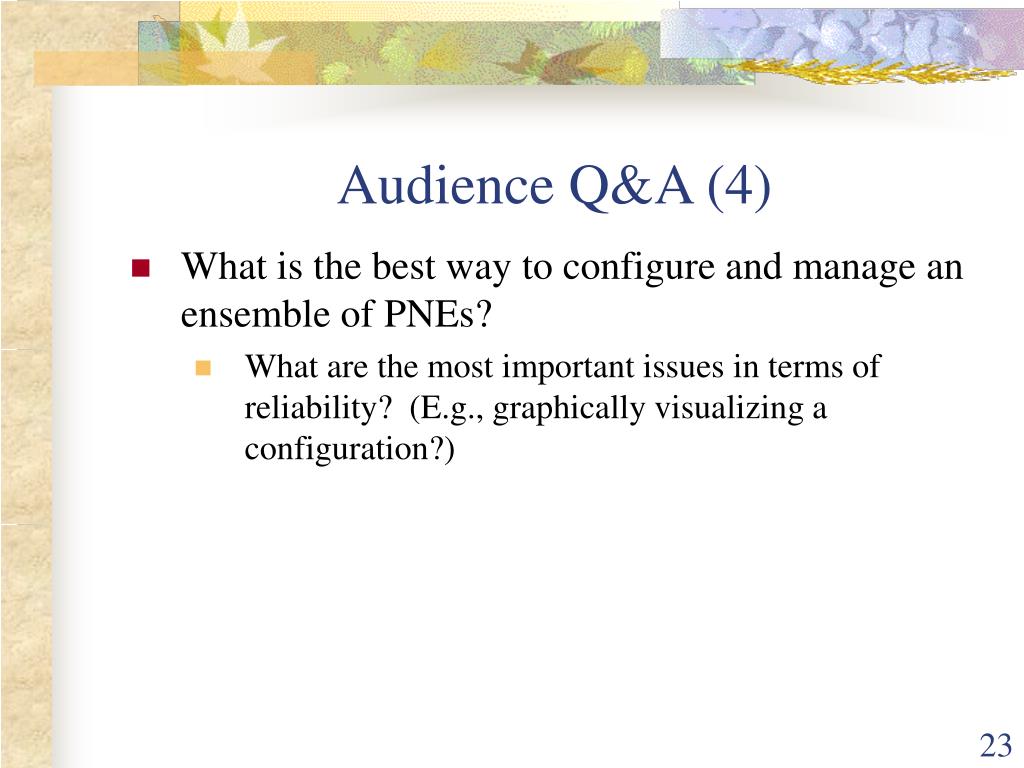 Audience Q&A (4)

What is the best way to configure and manage an ensemble of PNEs?

What are the most important issues in terms of reliability?  (E.g., graphically visualizing a configuration?)

23